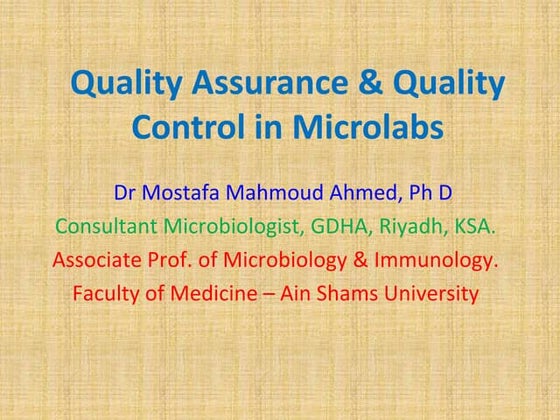 Quality Assurance & Quality Control in Microlabs

Dr Mostafa Mahmoud Ahmed, Ph D
Consultant Microbiologist, GDHA, Riyadh, KSA.
Associate Prof. of Microbiology & Immunology.
Faculty of Medicine – Ain Shams University